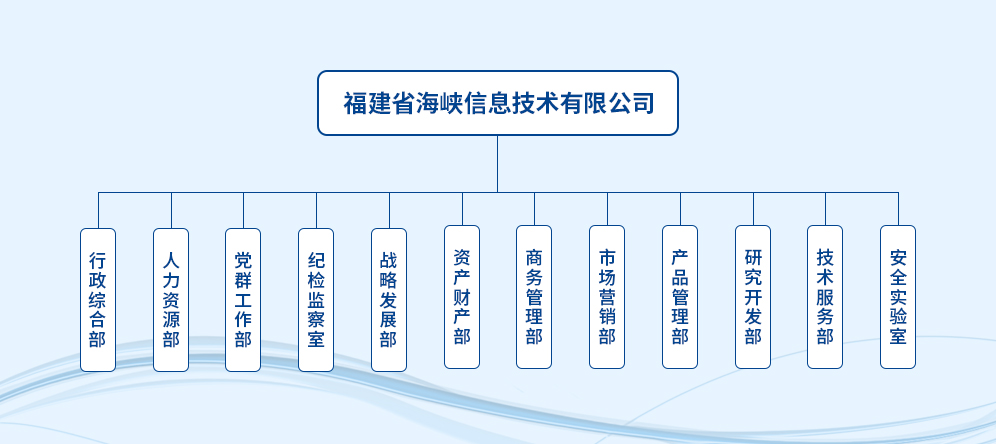 福建省海峡信息技术有限公司

行政综合部

人力资源部

党群工作部

纪检监察室

战略发展部

资产财产部

商务管理部

市场营销部

产品管理部

研究开发部

技术服务部

安全实验室